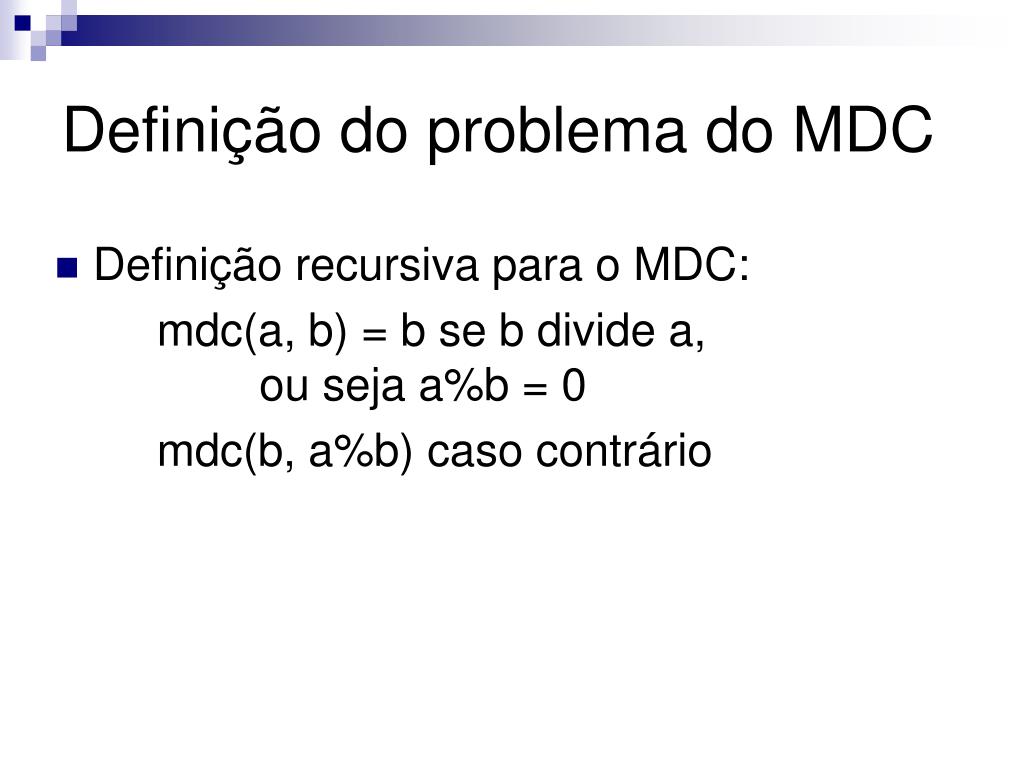 Definição do problema do MDC

Definição recursiva para o MDC:

mdc(a, b) = b se b divide a, ou seja a%b = 0

mdc(b, a%b) caso contrário